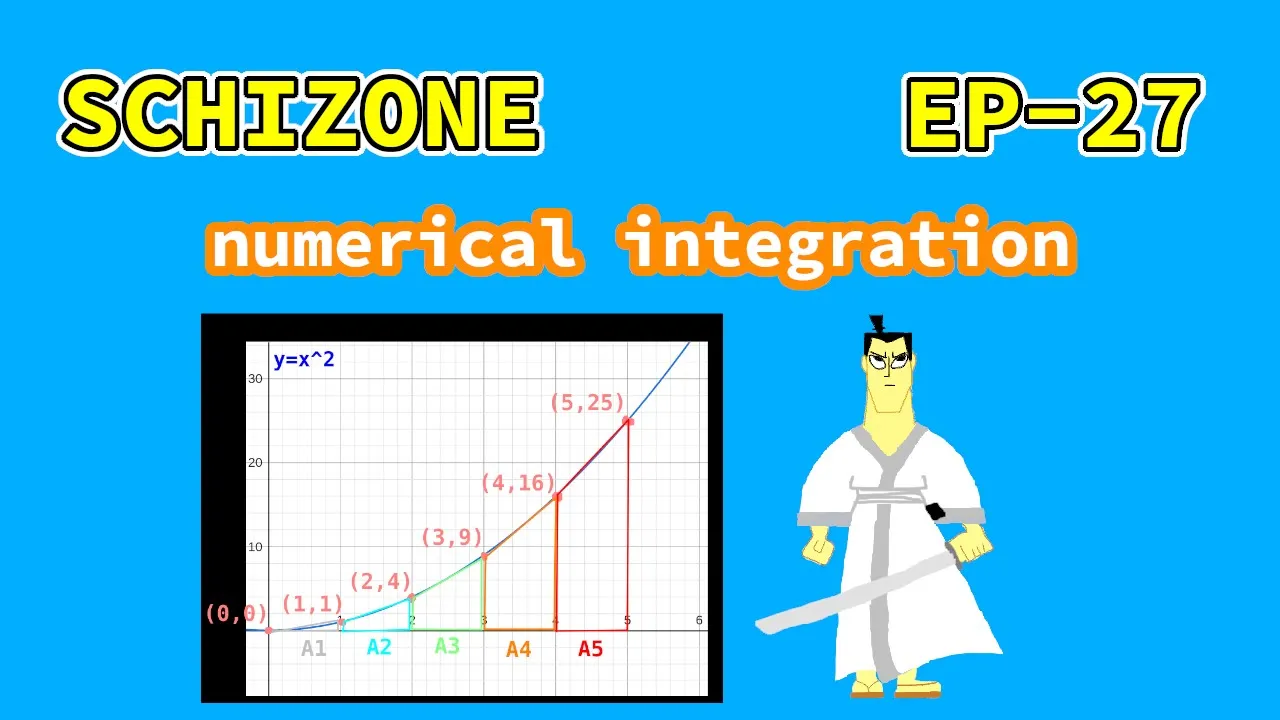 SCHIZONE EP-27

numerical integration

y=x^2

30
20
10

(5,25)
(4,16)
(3,9)
(2,4)
(1,1)
(0,0)

1 2 3 4 5 6

A1 A2 A3 A4 A5